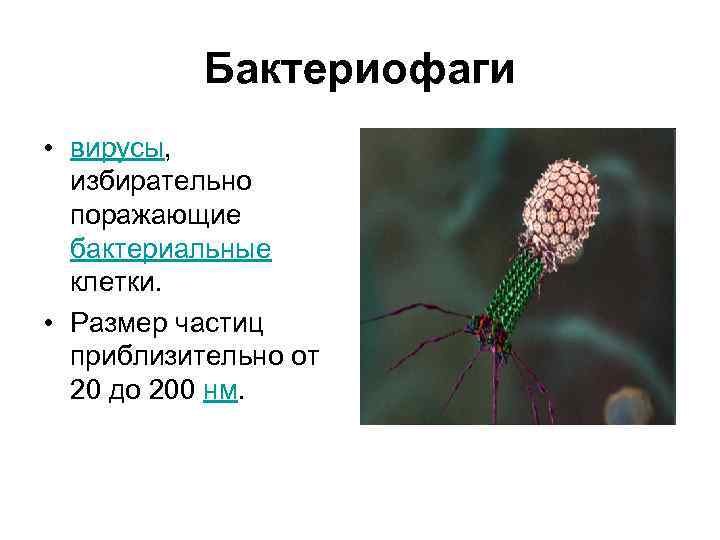 Бактериофаги

• вирусы, избирательно поражающие бактериальные клетки.
• Размер частиц приблизительно от 20 до 200 нм.